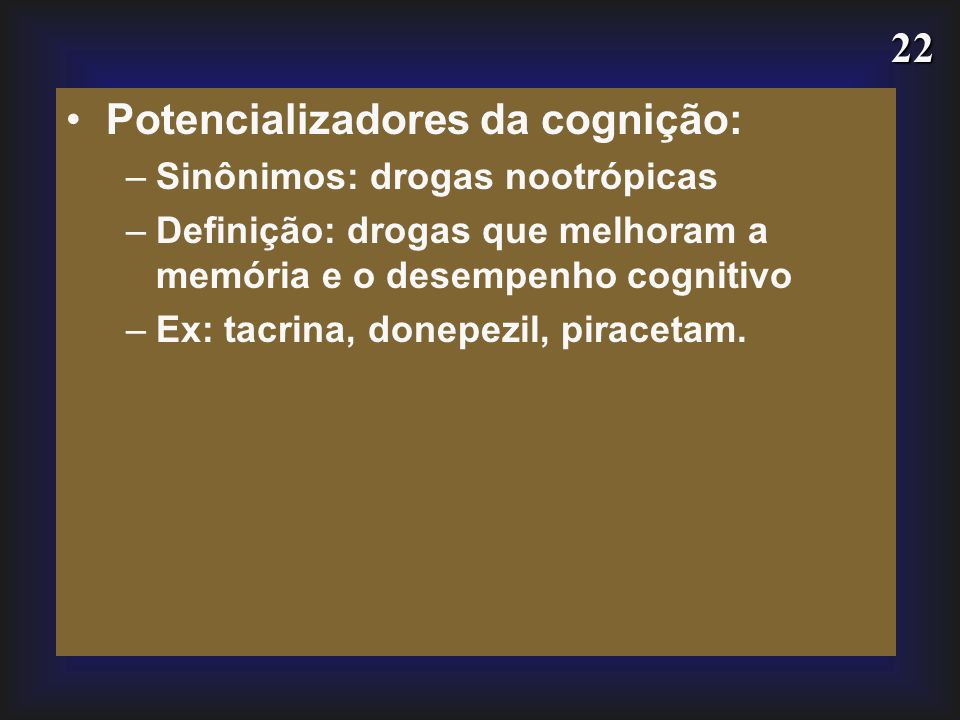 22

• Potencializadores da cognição:
– Sinônimos: drogas nootrópicas
– Definição: drogas que melhoram a memória e o desempenho cognitivo
– Ex: tacrina, donepezil, piracetam.